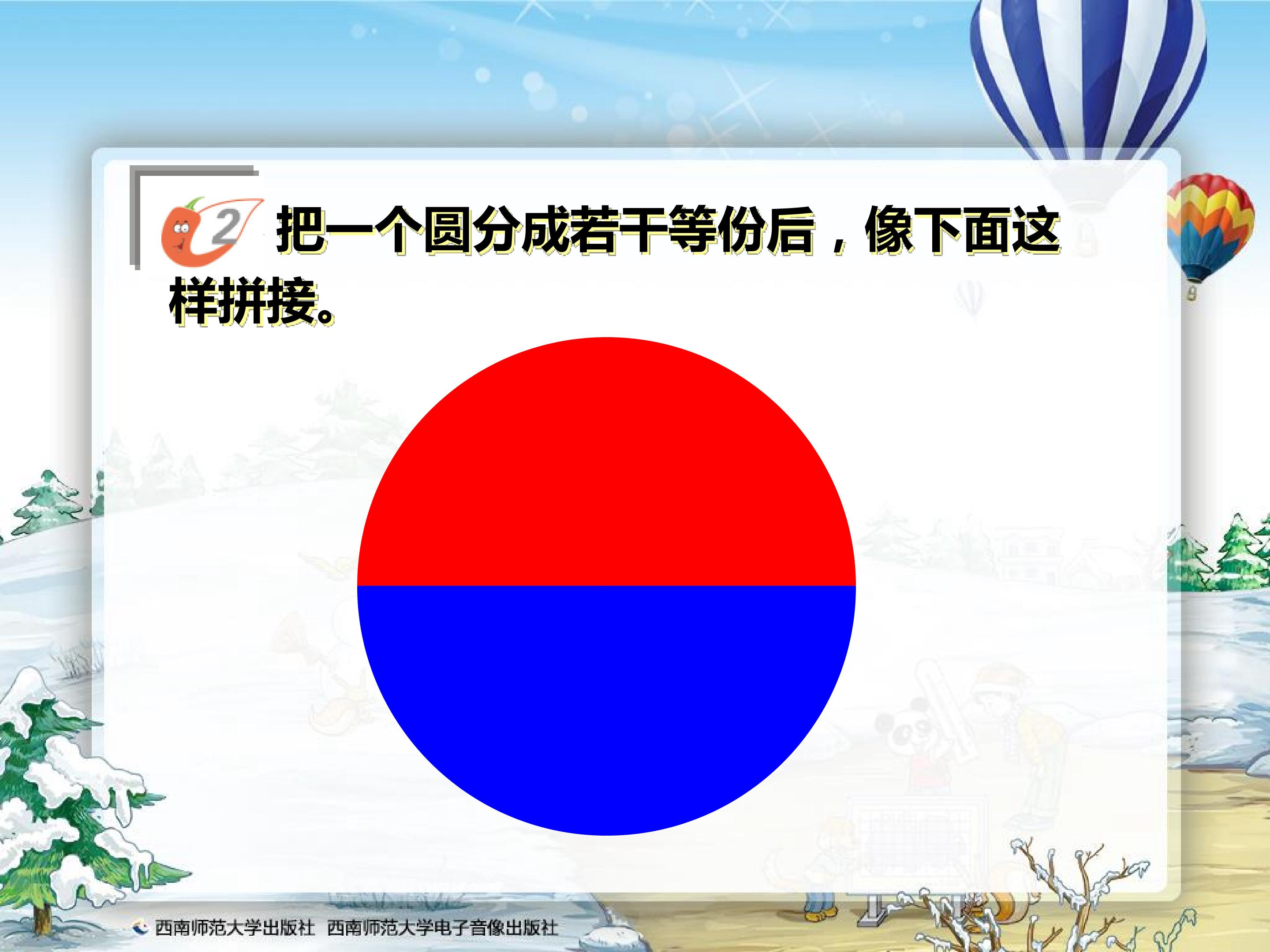 2 把一个圆分成若干等份后，像下面这样拼接。

西南师范大学出版社 西南师范大学电子音像出版社